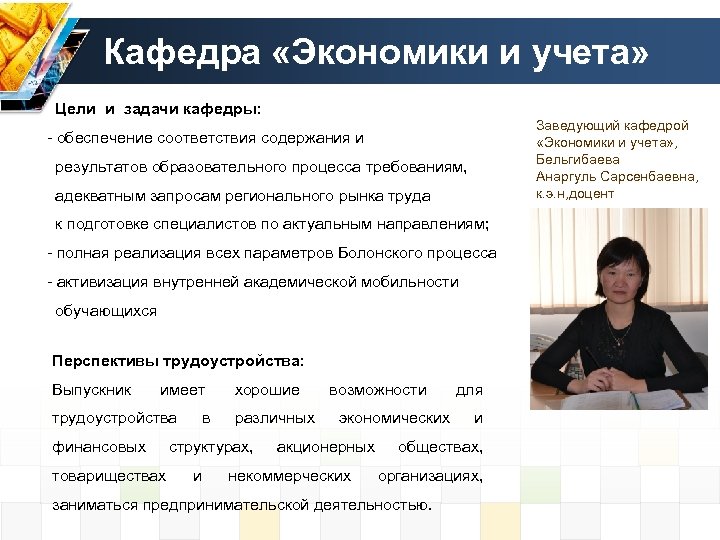 Кафедра «Экономики и учета»

Цели и задачи кафедры:
- обеспечение соответствия содержания и результатов образовательного процесса требованиям, адекватным запросам регионального рынка труда к подготовке специалистов по актуальным направлениям;
- полная реализация всех параметров Болонского процесса
- активизация внутренней академической мобильности обучающихся

Перспективы трудоустройства:
Выпускник имеет хорошие возможности для трудоустройства в различных экономических и финансовых структурах, акционерных обществах, товариществах и некоммерческих организациях, заниматься предпринимательской деятельностью.

Заведующий кафедрой «Экономики и учета», Бельгибаева Анаргуль Сарсенбаевна, к.э.н,доцент